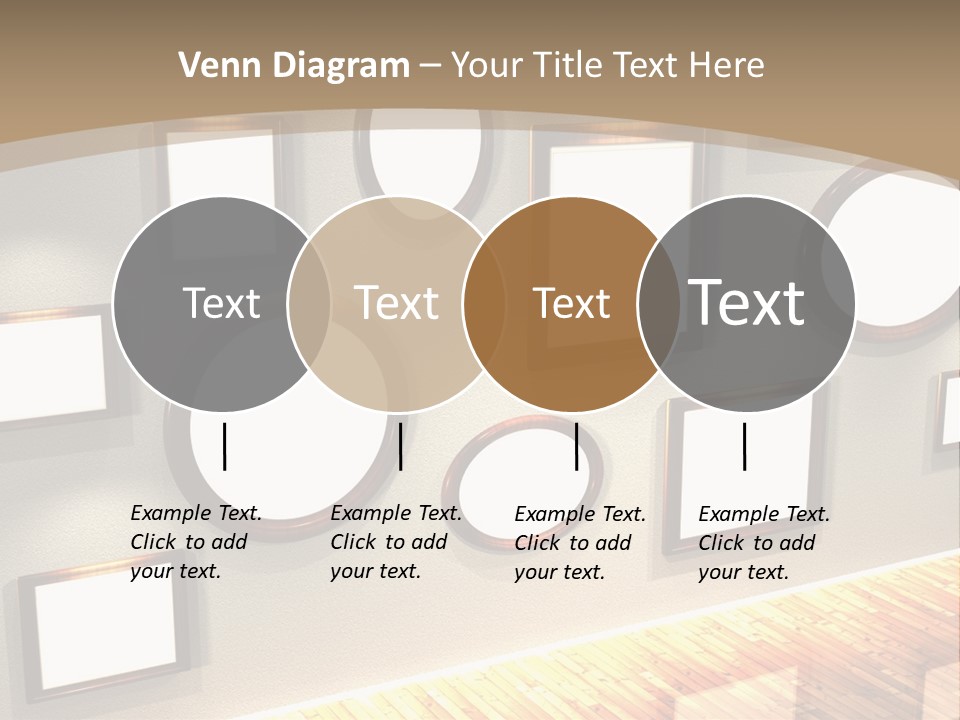 Venn Diagram – Your Title Text Here

Text

Text

Text

Text

Example Text. Click to add your text.

Example Text. Click to add your text.

Example Text. Click to add your text.

Example Text. Click to add your text.